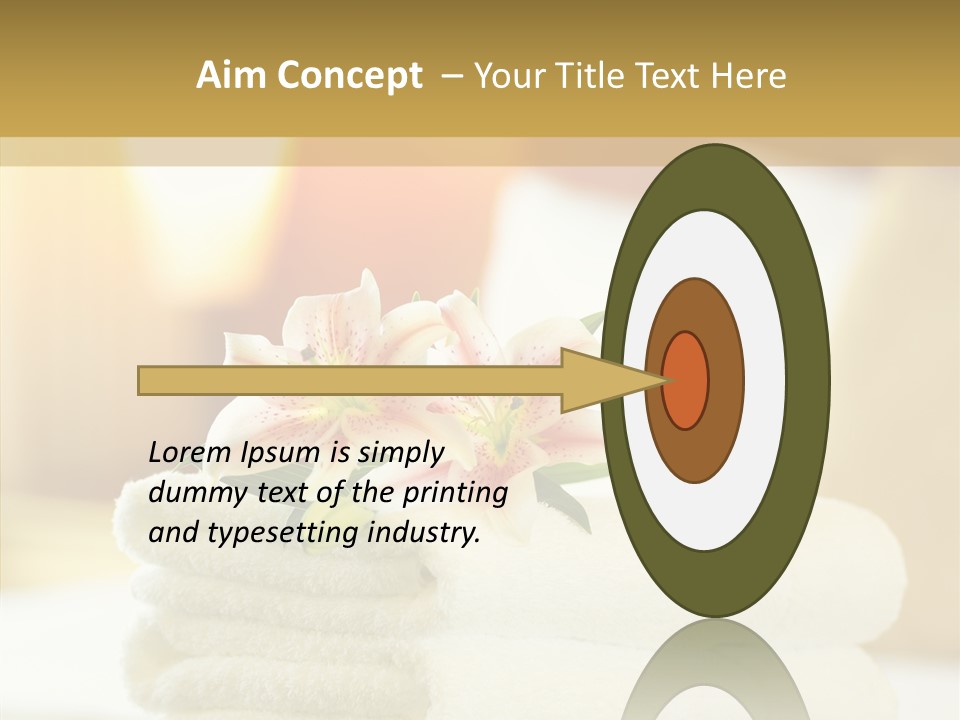 Aim Concept – Your Title Text Here

Lorem Ipsum is simply dummy text of the printing and typesetting industry.